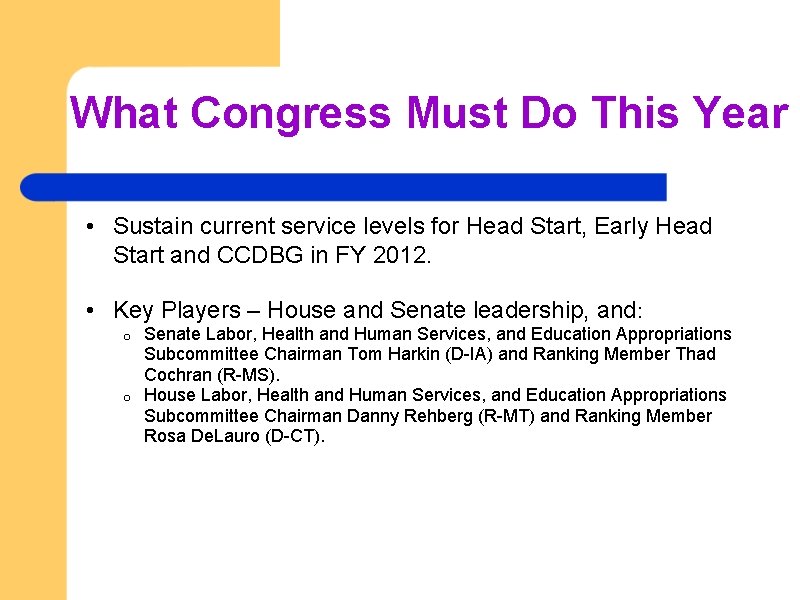 What Congress Must Do This Year

• Sustain current service levels for Head Start, Early Head Start and CCDBG in FY 2012.

• Key Players – House and Senate leadership, and:
  o Senate Labor, Health and Human Services, and Education Appropriations Subcommittee Chairman Tom Harkin (D-IA) and Ranking Member Thad Cochran (R-MS).
  o House Labor, Health and Human Services, and Education Appropriations Subcommittee Chairman Danny Rehberg (R-MT) and Ranking Member Rosa DeLauro (D-CT).